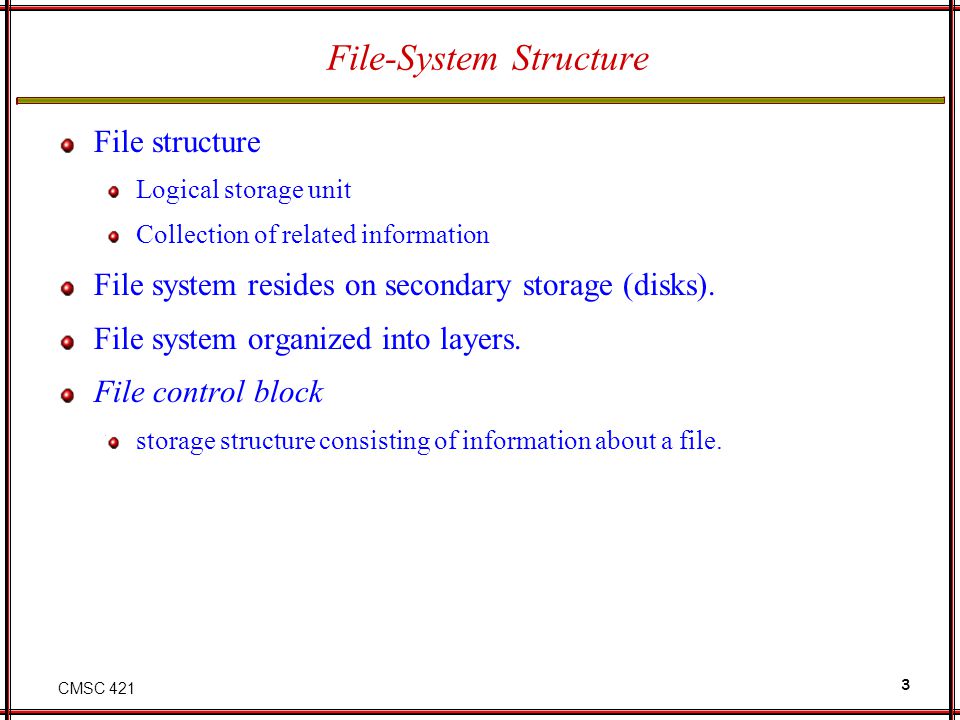 File-System Structure

File structure

Logical storage unit

Collection of related information

File system resides on secondary storage (disks).

File system organized into layers.

File control block

storage structure consisting of information about a file.

CMSC 421

3